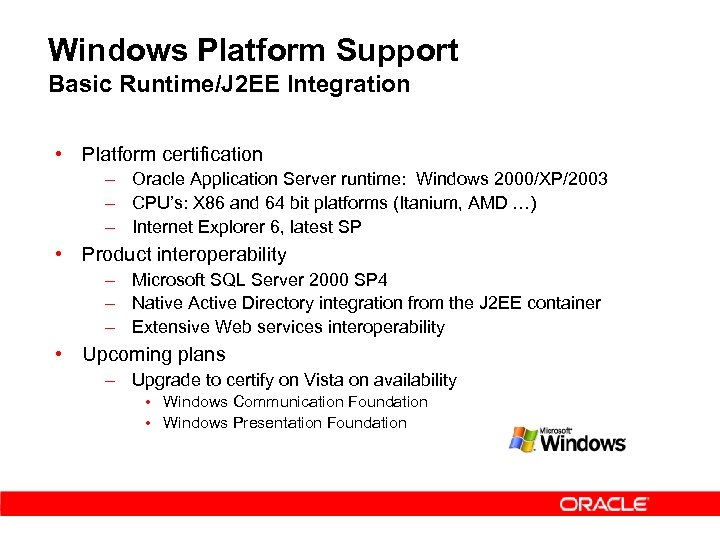 Windows Platform Support
Basic Runtime/J2EE Integration

• Platform certification
– Oracle Application Server runtime: Windows 2000/XP/2003
– CPU's: X86 and 64 bit platforms (Itanium, AMD …)
– Internet Explorer 6, latest SP
• Product interoperability
– Microsoft SQL Server 2000 SP4
– Native Active Directory integration from the J2EE container
– Extensive Web services interoperability
• Upcoming plans
– Upgrade to certify on Vista on availability
• Windows Communication Foundation
• Windows Presentation Foundation

Microsoft Windows

ORACLE